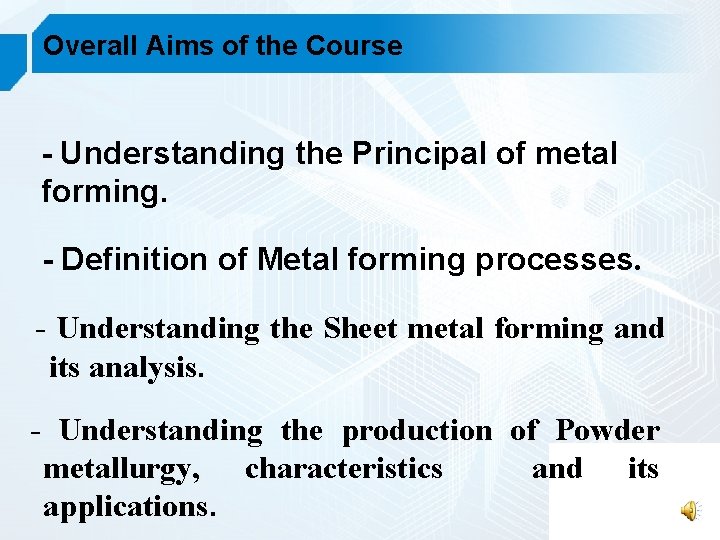 Overall Aims of the Course

- Understanding the Principal of metal forming.

- Definition of Metal forming processes.

- Understanding the Sheet metal forming and its analysis.

- Understanding the production of Powder metallurgy, characteristics and its applications.